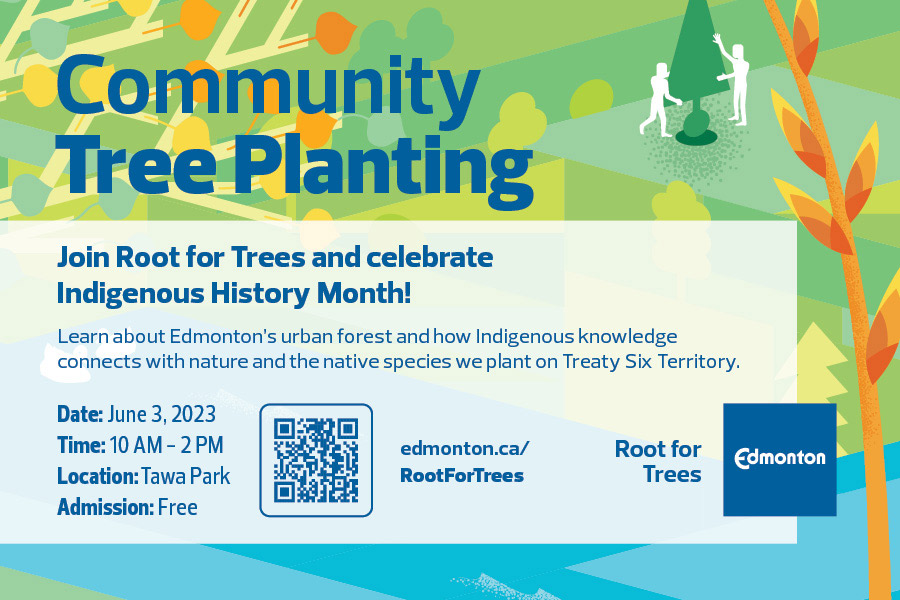 Community Tree Planting

Join Root for Trees and celebrate Indigenous History Month!

Learn about Edmonton's urban forest and how Indigenous knowledge connects with nature and the native species we plant on Treaty Six Territory.

Date: June 3, 2023
Time: 10 AM – 2 PM
Location: Tawa Park
Admission: Free

edmonton.ca/
RootForTrees

Root for Trees

Edmonton